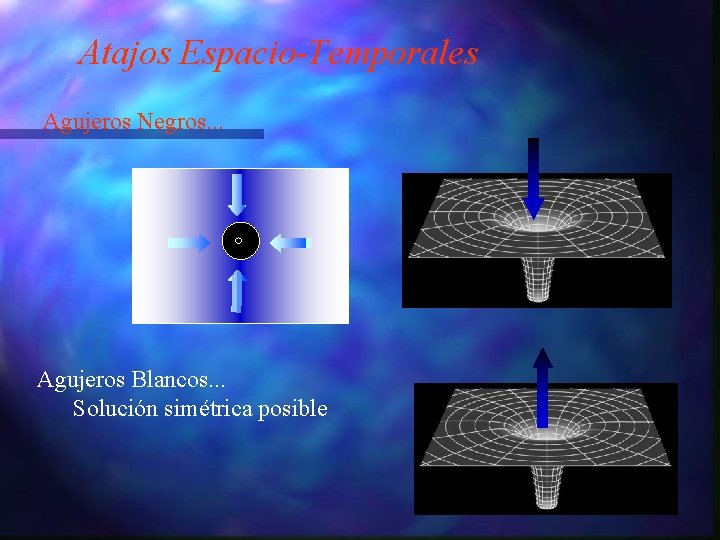 Atajos Espacio-Temporales

Agujeros Negros...

Agujeros Blancos...
Solución simétrica posible